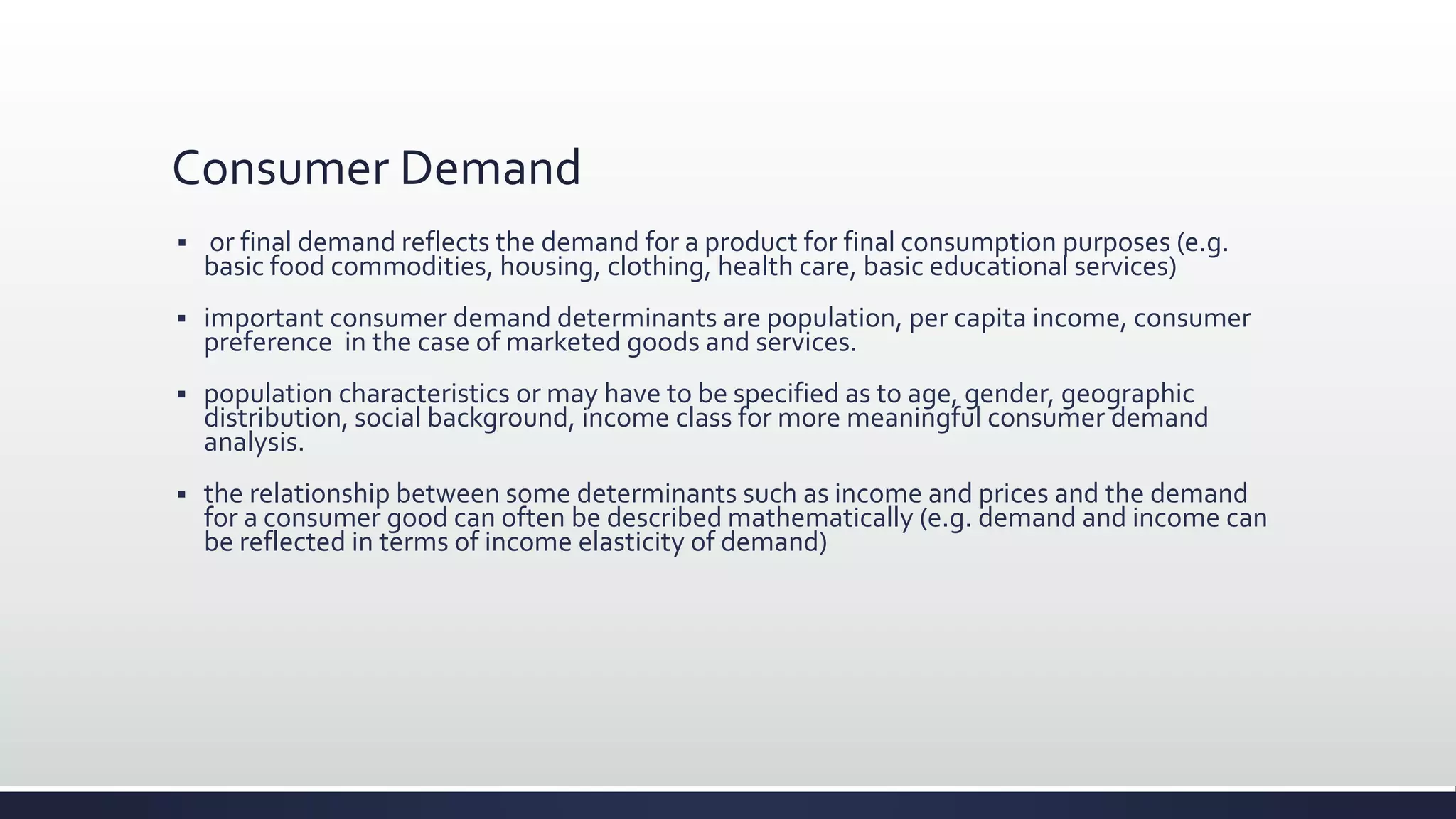 Consumer Demand

▪ or final demand reflects the demand for a product for final consumption purposes (e.g. basic food commodities, housing, clothing, health care, basic educational services)

▪ important consumer demand determinants are population, per capita income, consumer preference in the case of marketed goods and services.

▪ population characteristics or may have to be specified as to age, gender, geographic distribution, social background, income class for more meaningful consumer demand analysis.

▪ the relationship between some determinants such as income and prices and the demand for a consumer good can often be described mathematically (e.g. demand and income can be reflected in terms of income elasticity of demand)